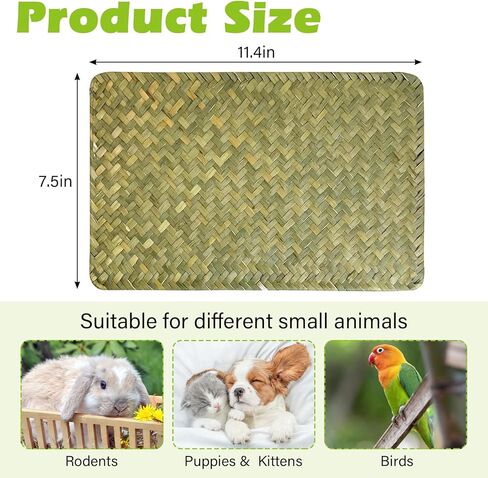 Product Size

11.4in

7.5in

Suitable for different small animals

Rodents

Puppies & Kittens

Birds